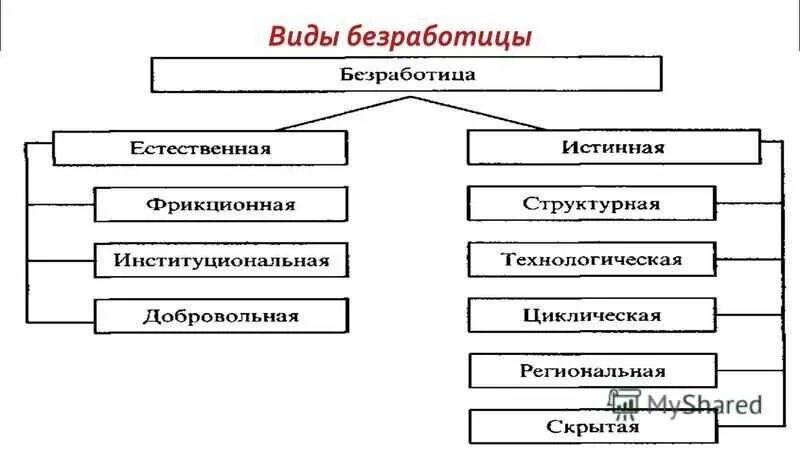 Виды безработицы

Безработица

Естественная

Фрикционная

Институциональная

Добровольная

Истинная

Структурная

Технологическая

Циклическая

Региональная

Скрытая

MyShared